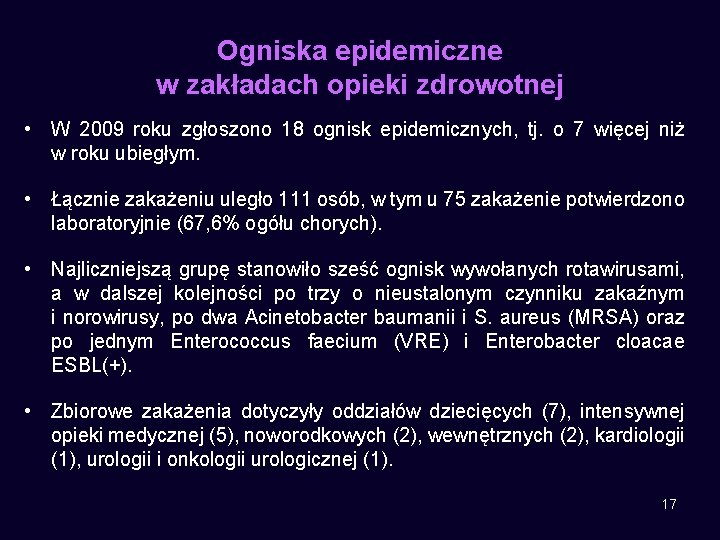 Ogniska epidemiczne
w zakładach opieki zdrowotnej

• W 2009 roku zgłoszono 18 ognisk epidemicznych, tj. o 7 więcej niż w roku ubiegłym.

• Łącznie zakażeniu uległo 111 osób, w tym u 75 zakażenie potwierdzono laboratoryjnie (67,6% ogółu chorych).

• Najliczniejszą grupę stanowiło sześć ognisk wywołanych rotawirusami, a w dalszej kolejności po trzy o nieustalonym czynniku zakaźnym i norowirusy, po dwa Acinetobacter baumanii i S. aureus (MRSA) oraz po jednym Enterococcus faecium (VRE) i Enterobacter cloacae ESBL(+).

• Zbiorowe zakażenia dotyczyły oddziałów dziecięcych (7), intensywnej opieki medycznej (5), noworodkowych (2), wewnętrznych (2), kardiologii (1), urologii i onkologii urologicznej (1).

17